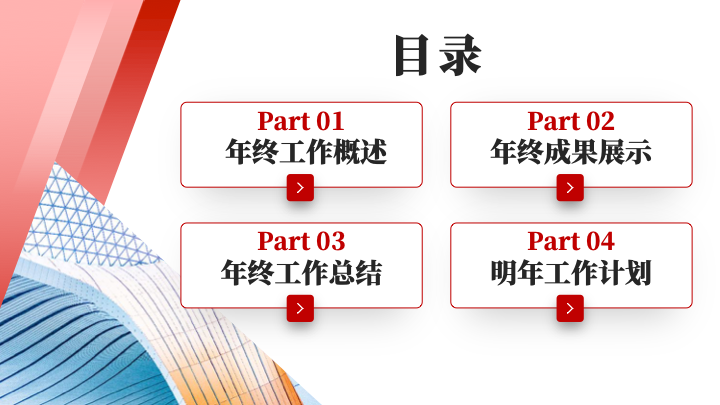 目录

Part 01
年终工作概述

Part 02
年终成果展示

Part 03
年终工作总结

Part 04
明年工作计划